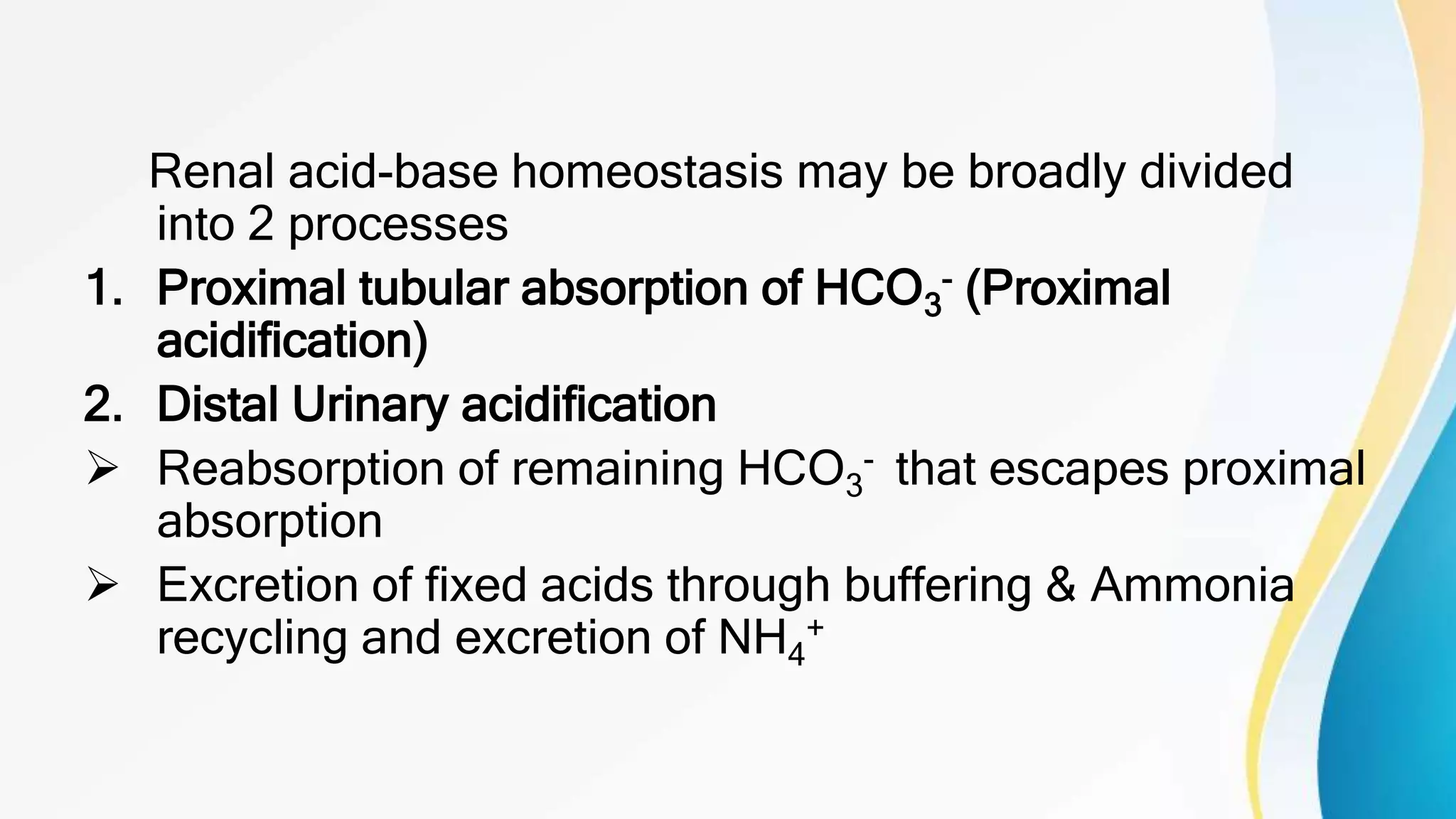 Renal acid-base homeostasis may be broadly divided into 2 processes

1. Proximal tubular absorption of $HCO_3^-$ (Proximal acidification)
2. Distal Urinary acidification

➢ Reabsorption of remaining $HCO_3^-$ that escapes proximal absorption
➢ Excretion of fixed acids through buffering & Ammonia recycling and excretion of $NH_4^+$